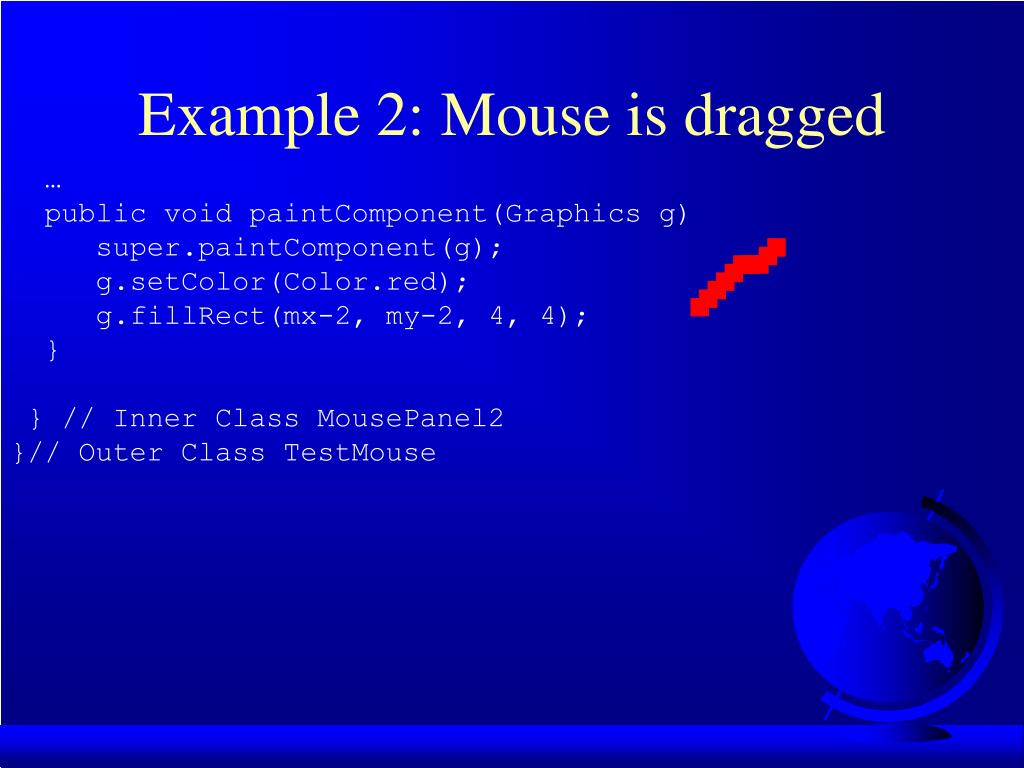 Example 2: Mouse is dragged

…
public void paintComponent(Graphics g)
super.paintComponent(g);
g.setColor(Color.red);
g.fillRect(mx-2, my-2, 4, 4);
}

} // Inner Class MousePanel2
}// Outer Class TestMouse